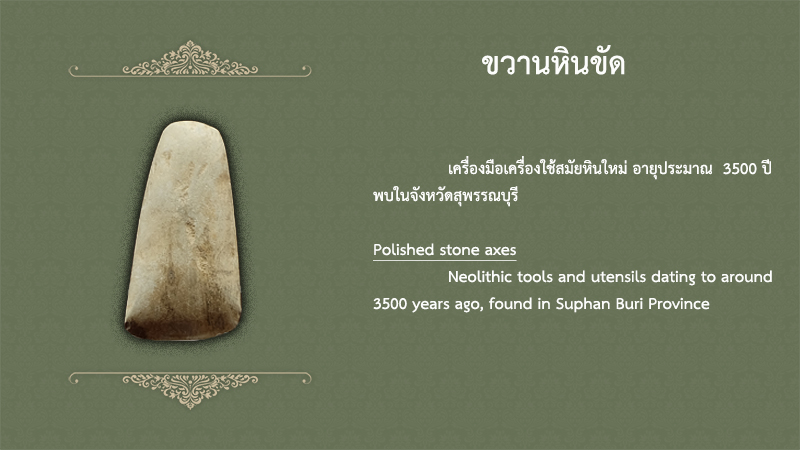 ขวานหินขัด

เครื่องมือเครื่องใช้สมัยหินใหม่ อายุประมาณ 3500 ปี พบในจังหวัดสุพรรณบุรี

Polished stone axes

Neolithic tools and utensils dating to around 3500 years ago, found in Suphan Buri Province